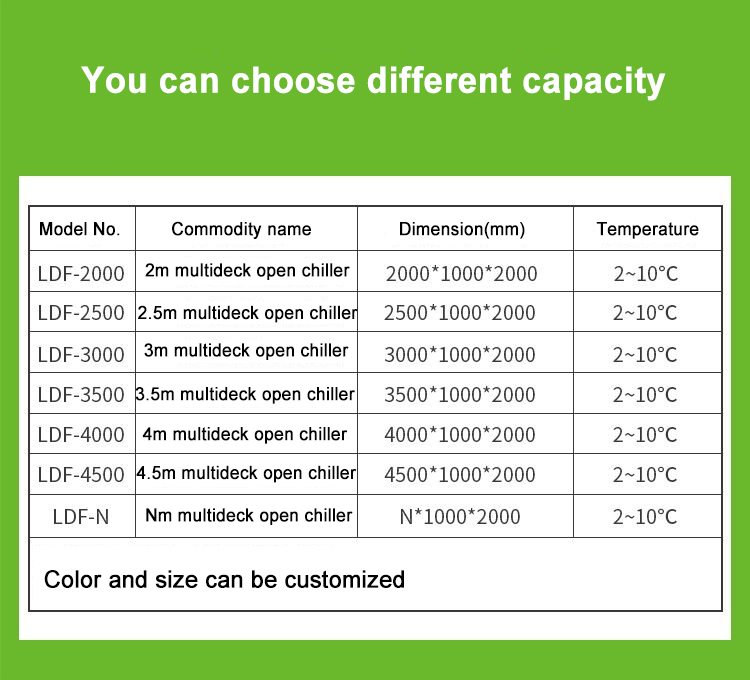 You can choose different capacity

| Model No. | Commodity name | Dimension(mm) | Temperature |
|---|---|---|---|
| LDF-2000 | 2m multideck open chiller | 2000\*1000\*2000 | 2~10°C |
| LDF-2500 | 2.5m multideck open chiller | 2500\*1000\*2000 | 2~10°C |
| LDF-3000 | 3m multideck open chiller | 3000\*1000\*2000 | 2~10°C |
| LDF-3500 | 3.5m multideck open chiller | 3500\*1000\*2000 | 2~10°C |
| LDF-4000 | 4m multideck open chiller | 4000\*1000\*2000 | 2~10°C |
| LDF-4500 | 4.5m multideck open chiller | 4500\*1000\*2000 | 2~10°C |
| LDF-N | Nm multideck open chiller | N\*1000\*2000 | 2~10°C |

Color and size can be customized